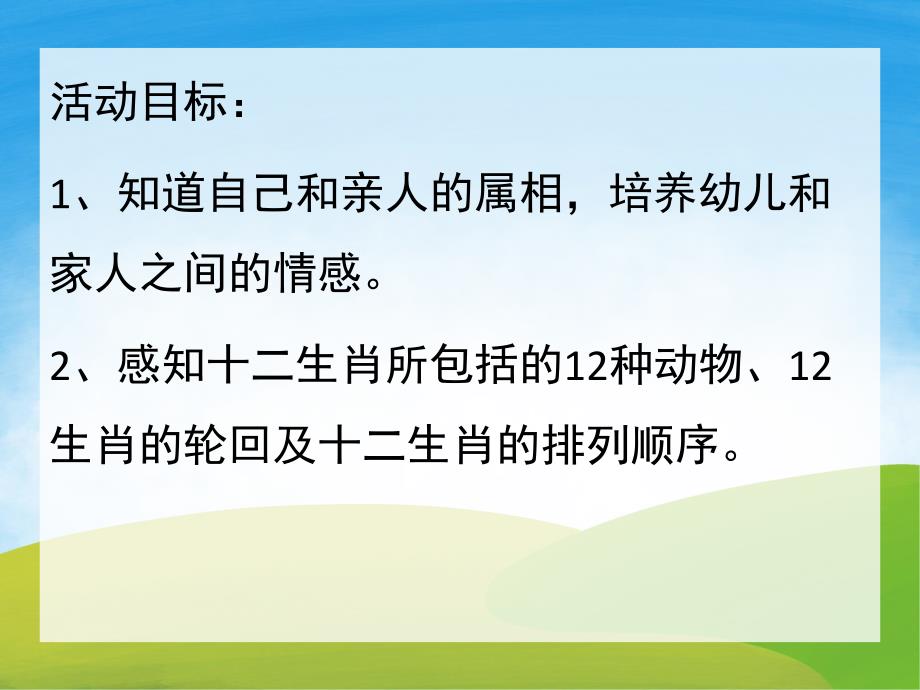 活动目标：

1、知道自己和亲人的属相，培养幼儿和家人之间的情感。

2、感知十二生肖所包括的12种动物、12生肖的轮回及十二生肖的排列顺序。